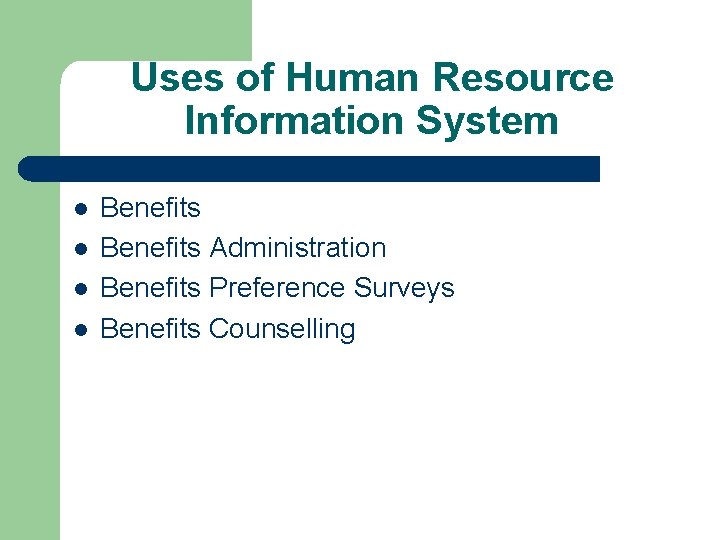 Uses of Human Resource Information System

- Benefits
- Benefits Administration
- Benefits Preference Surveys
- Benefits Counselling